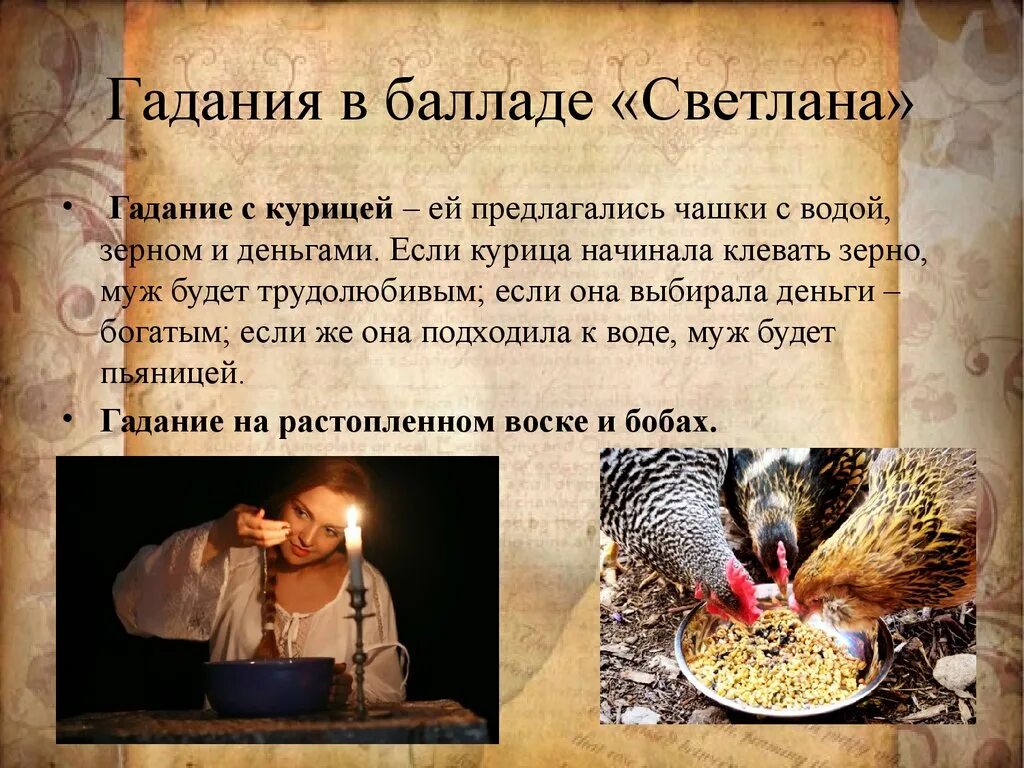 Гадания в балладе «Светлана»

• Гадание с курицей – ей предлагались чашки с водой, зерном и деньгами. Если курица начинала клевать зерно, муж будет трудолюбивым; если она выбирала деньги – богатым; если же она подходила к воде, муж будет пьяницей.

• Гадание на растопленном воске и бобах.